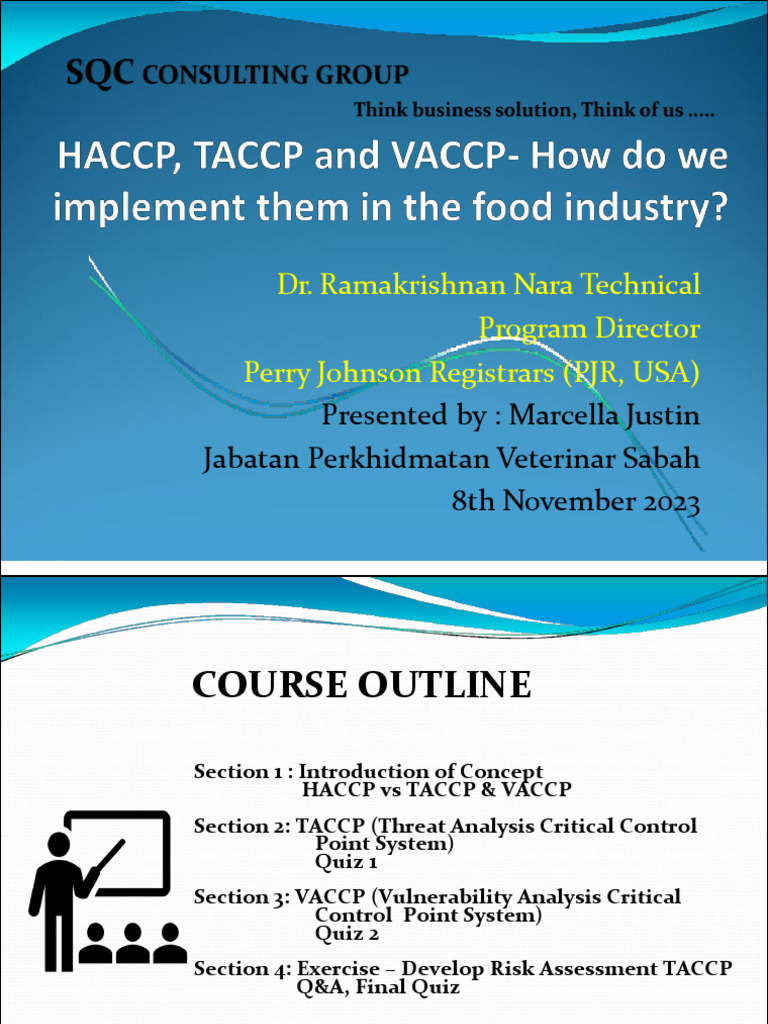 SQC CONSULTING GROUP

Think business solution, Think of us .....

HACCP, TACCP and VACCP- How do we implement them in the food industry?

Dr. Ramakrishnan Nara Technical Program Director
Perry Johnson Registrars (PJR, USA)
Presented by : Marcella Justin
Jabatan Perkhidmatan Veterinar Sabah
8th November 2023

COURSE OUTLINE

Section 1 : Introduction of Concept
HACCP vs TACCP & VACCP

Section 2: TACCP (Threat Analysis Critical Control Point System)
Quiz 1

Section 3: VACCP (Vulnerability Analysis Critical Control Point System)
Quiz 2

Section 4: Exercise – Develop Risk Assessment TACCP
Q&A, Final Quiz